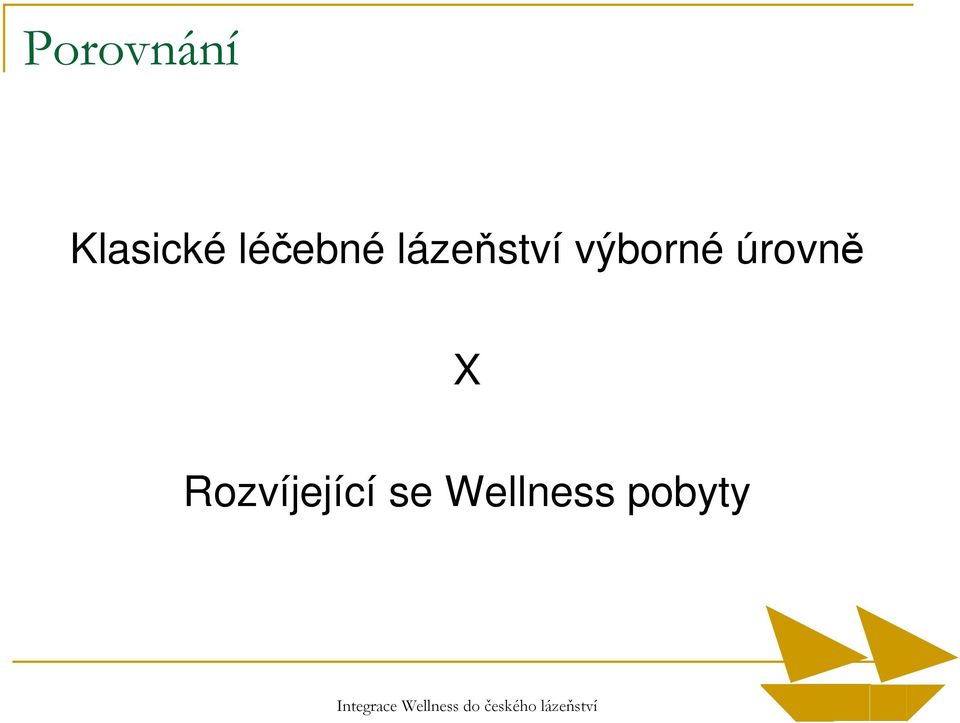 Porovnání

Klasické léčebné lázeňství výborné úrovně

X

Rozvíjející se Wellness pobyty

Integrace Wellness do českého lázeňství